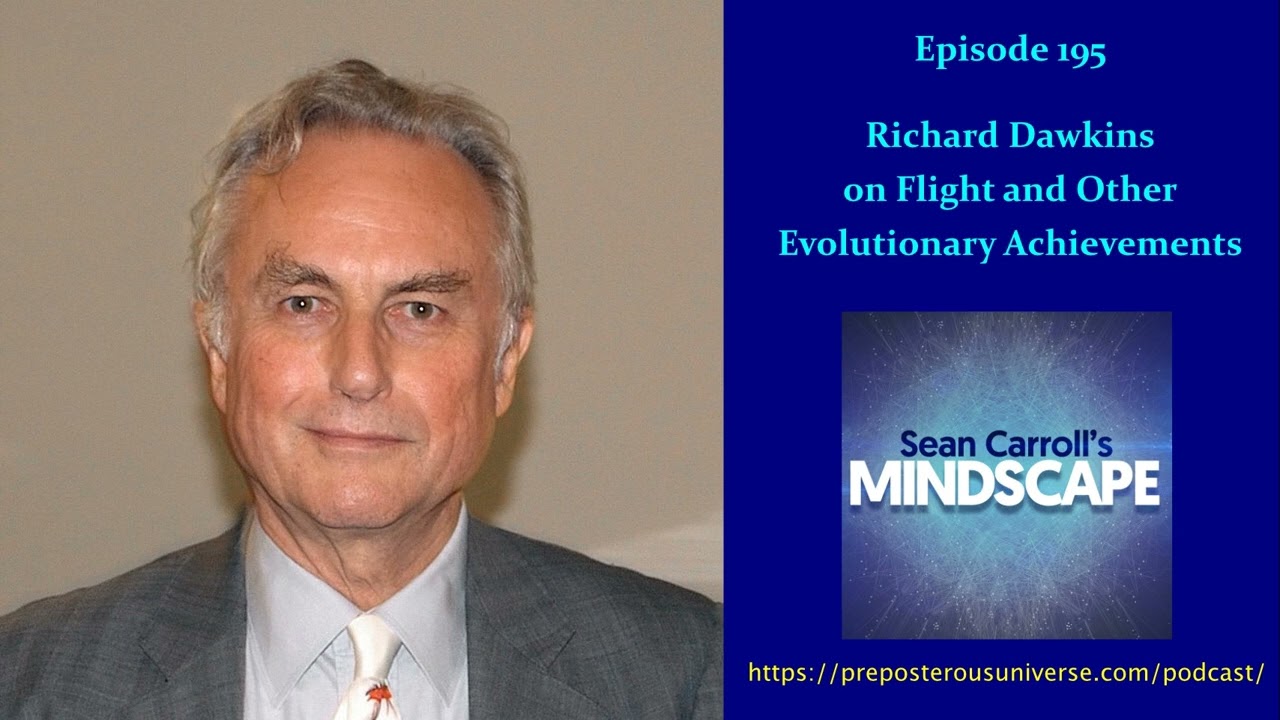 Episode 195

Richard Dawkins on Flight and Other Evolutionary Achievements

Sean Carroll's
MINDSCAPE

https://preposterousuniverse.com/podcast/